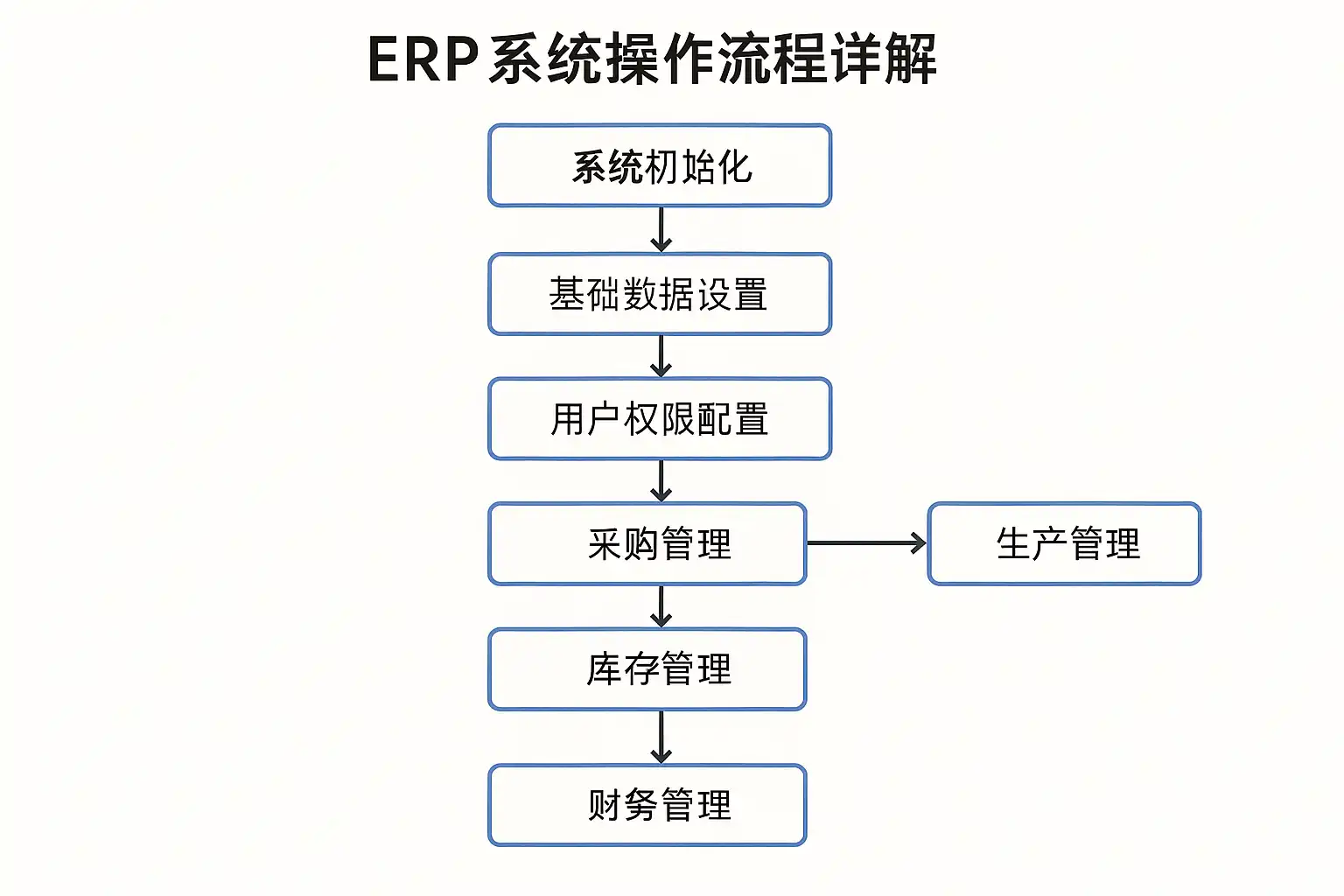 ERP系统操作流程详解

系统初始化

基础数据设置

用户权限配置

采购管理

生产管理

库存管理

财务管理